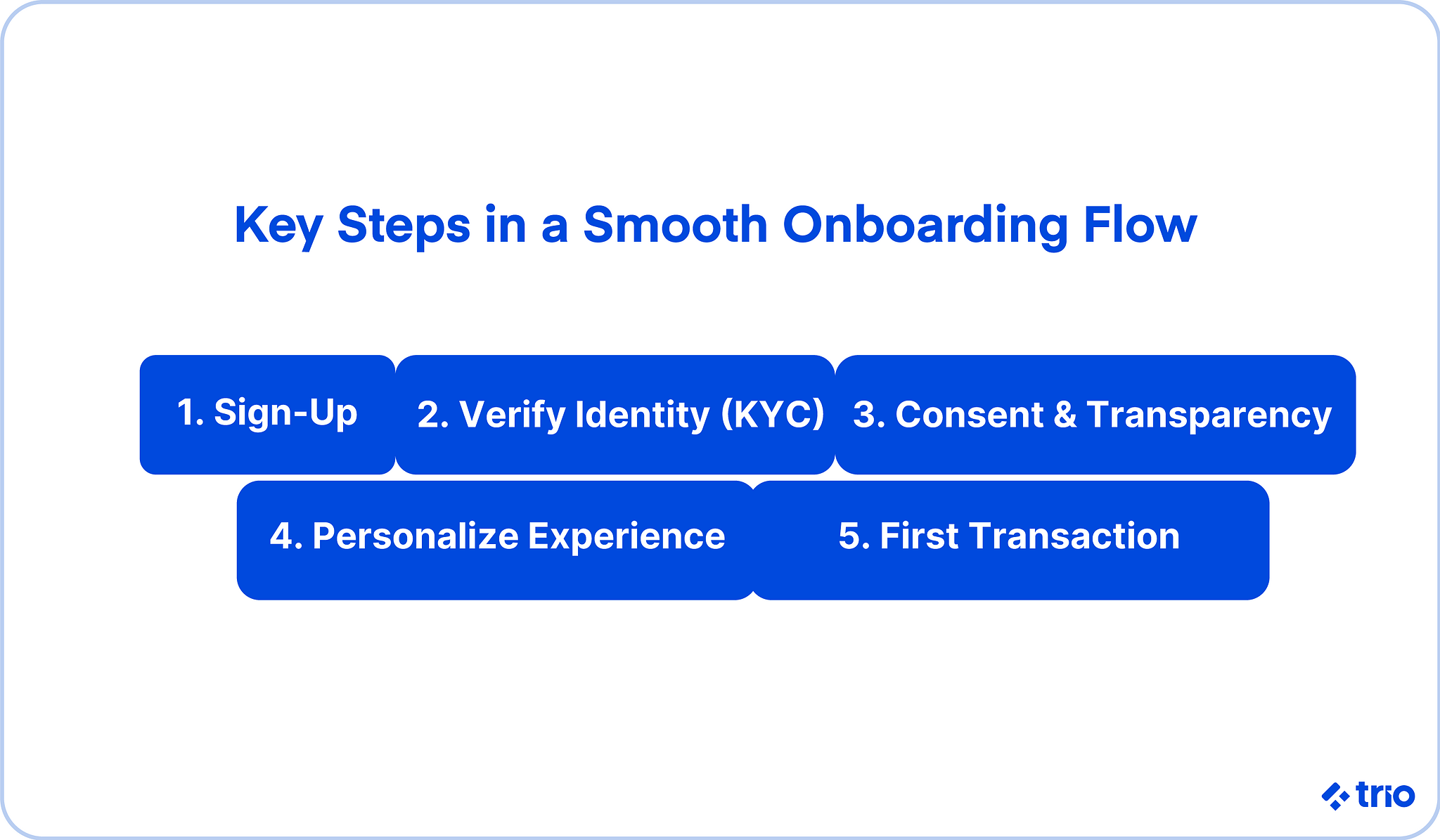 Key Steps in a Smooth Onboarding Flow

1. Sign-Up

2. Verify Identity (KYC)

3. Consent & Transparency

4. Personalize Experience

5. First Transaction

trio